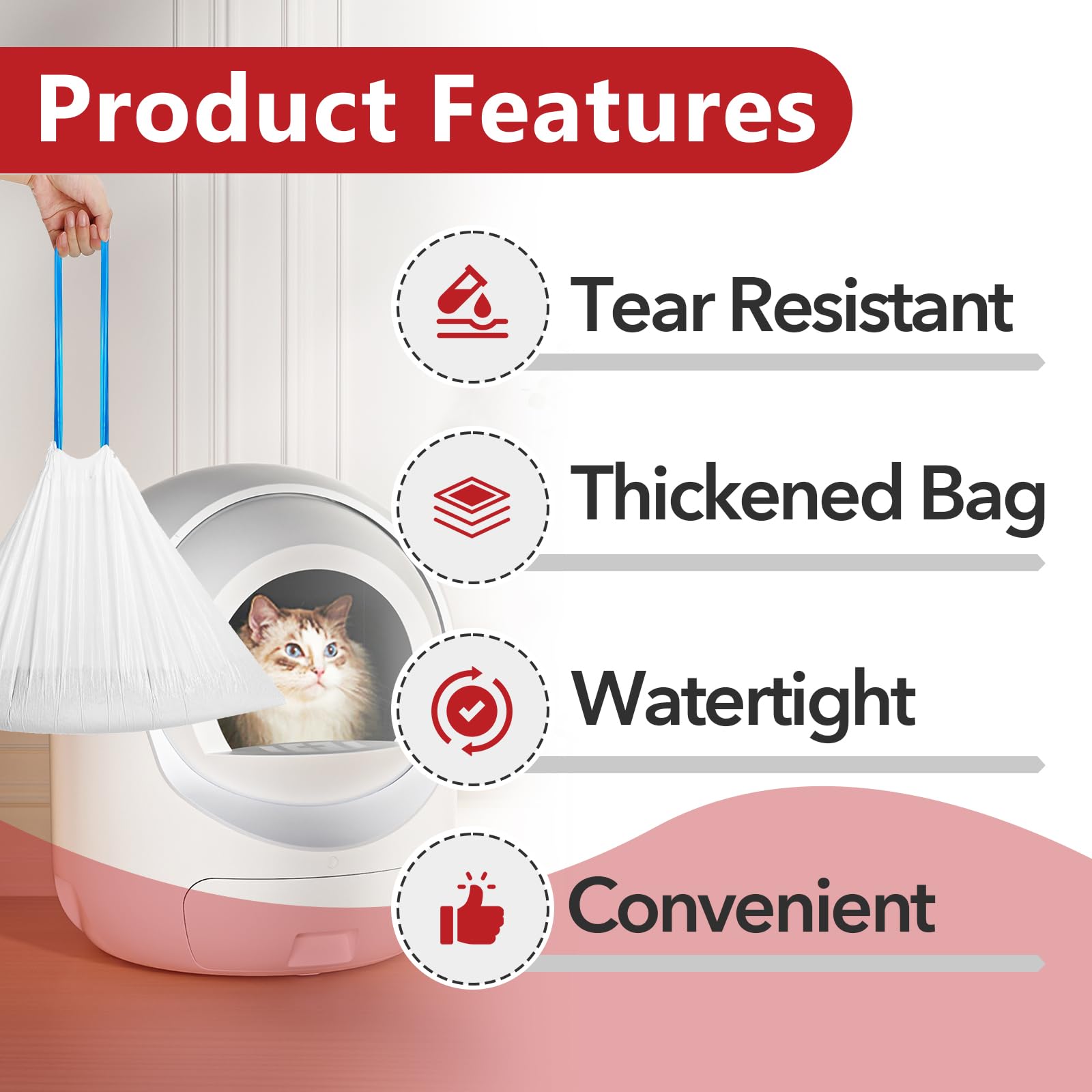 Product Features

Tear Resistant

Thickened Bag

Watertight

Convenient